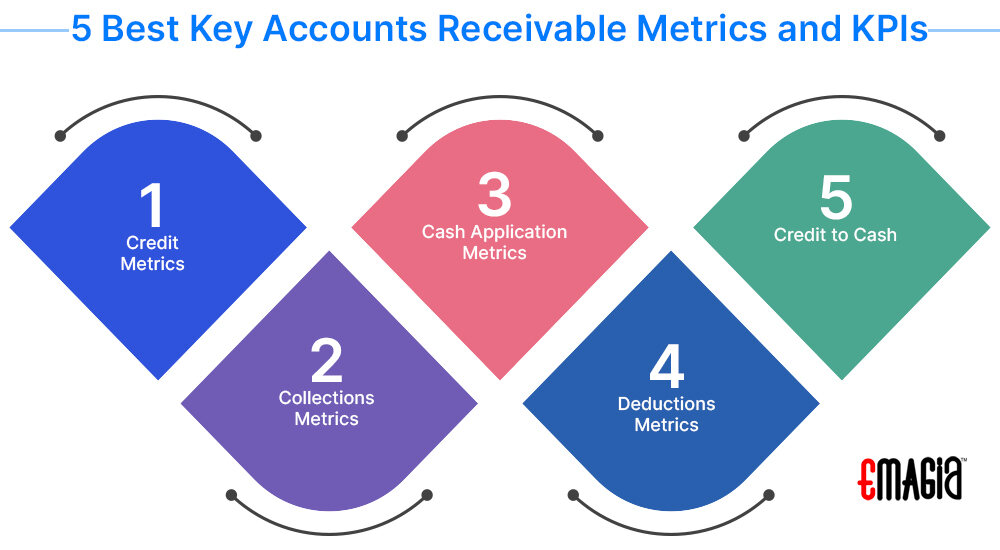 5 Best Key Accounts Receivable Metrics and KPIs

1
Credit Metrics

2
Collections Metrics

3
Cash Application Metrics

4
Deductions Metrics

5
Credit to Cash

EMAGIA™